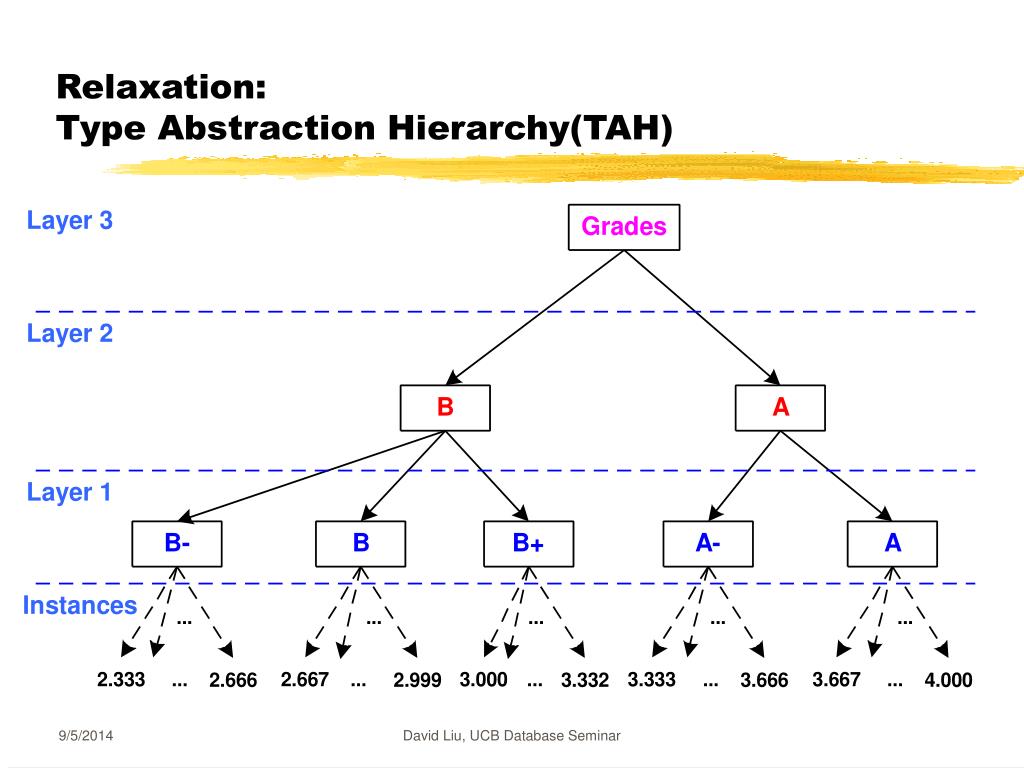 Relaxation:
Type Abstraction Hierarchy(TAH)

Layer 3

Grades

Layer 2

B

A

Layer 1

B-

B

B+

A-

A

Instances

...

...

...

...

...

2.333 ... 2.666 2.667 ... 2.999 3.000 ... 3.332 3.333 ... 3.666 3.667 ... 4.000

9/5/2014

David Liu, UCB Database Seminar